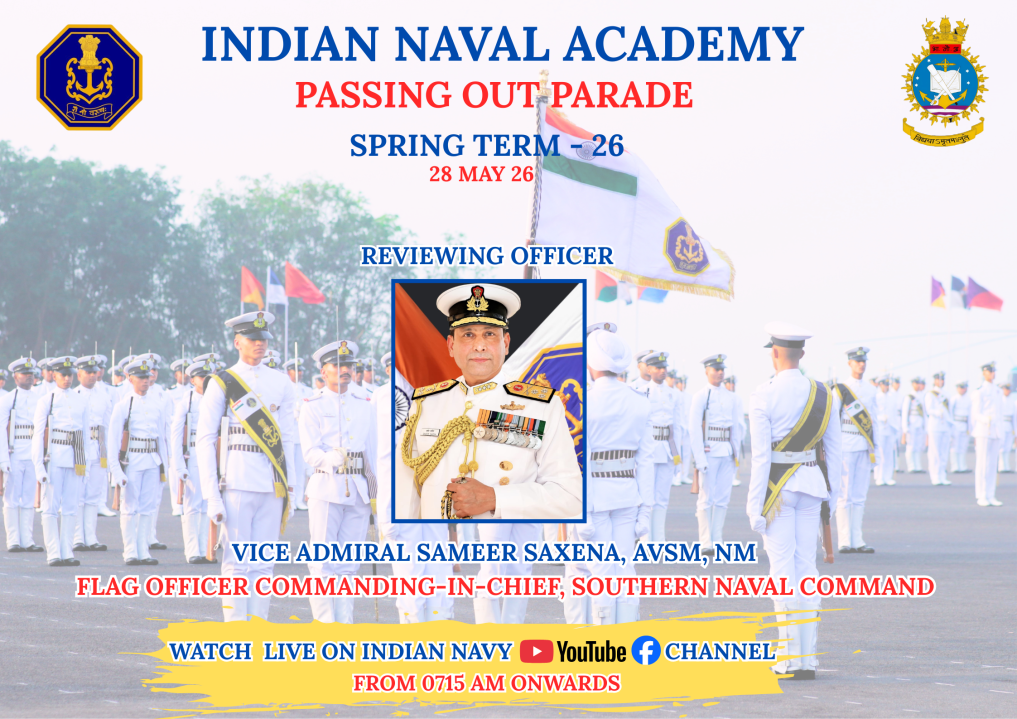 INDIAN NAVAL ACADEMY
PASSING OUT PARADE
SPRING TERM - 26
28 MAY 26

REVIEWING OFFICER

VICE ADMIRAL SAMEER SAXENA, AVSM, NM
FLAG OFFICER COMMANDING-IN-CHIEF, SOUTHERN NAVAL COMMAND

WATCH LIVE ON INDIAN NAVY YouTube CHANNEL
FROM 0715 AM ONWARDS